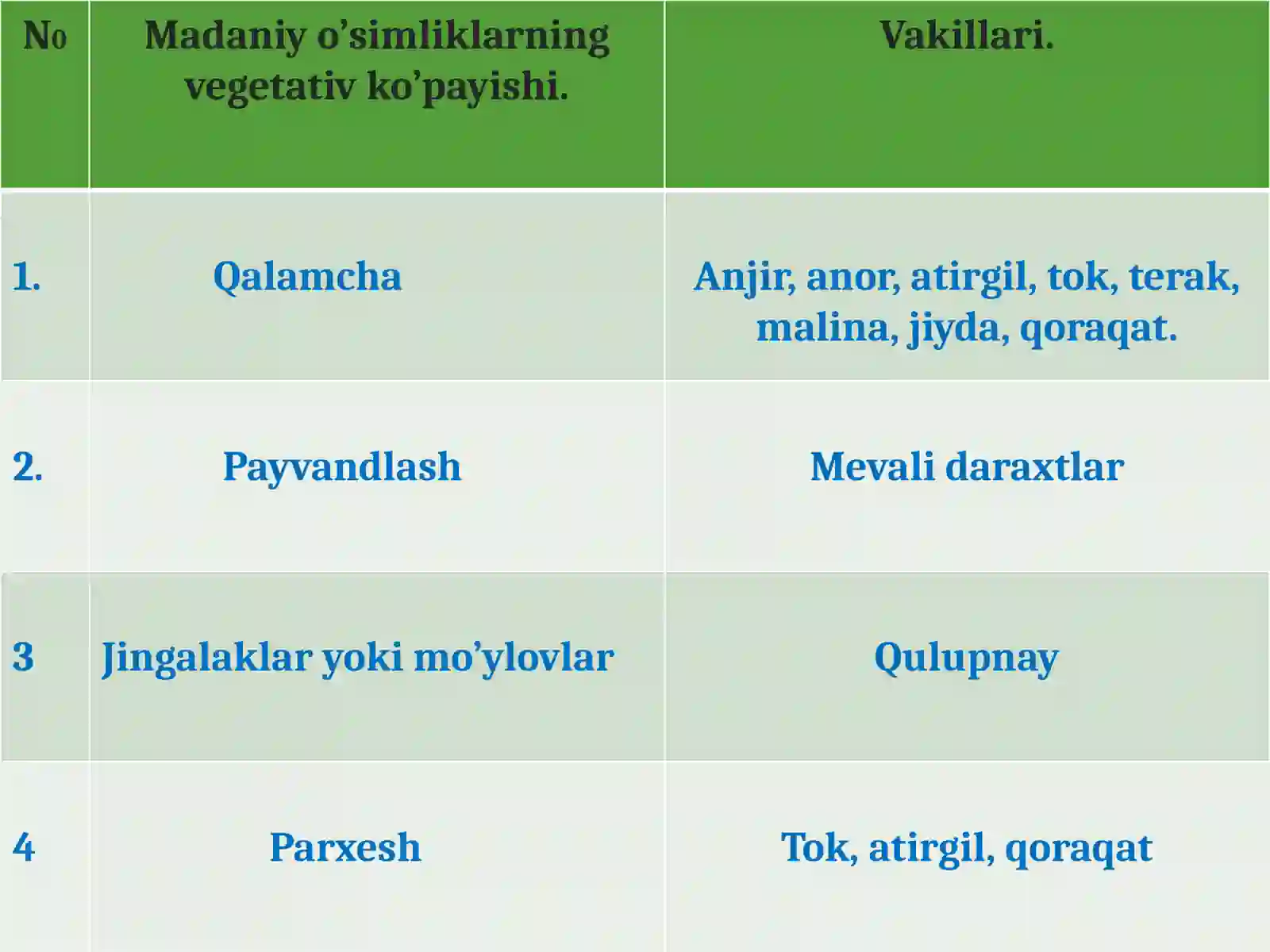 | No | Madaniy o’simliklarning vegetativ ko’payishi. | Vakillari. |
|---|---|---|
| 1. | Qalamcha | Anjir, anor, atirgil, tok, terak, malina, jiyda, qoraqat. |
| 2. | Payvandlash | Mevali daraxtlar |
| 3 | Jingalaklar yoki mo’ylovlar | Qulupnay |
| 4 | Parxesh | Tok, atirgil, qoraqat |